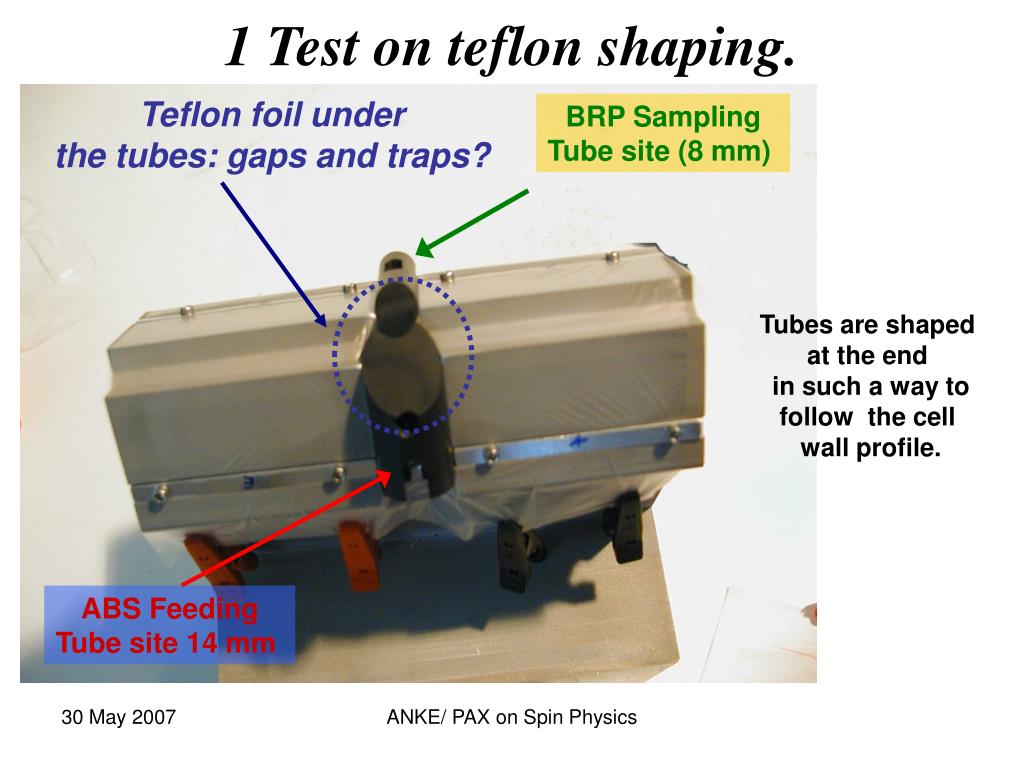 1 Test on teflon shaping.

Teflon foil under the tubes: gaps and traps?

BRP Sampling Tube site (8 mm)

Tubes are shaped at the end in such a way to follow the cell wall profile.

ABS Feeding Tube site 14 mm

30 May 2007

ANKE/ PAX on Spin Physics